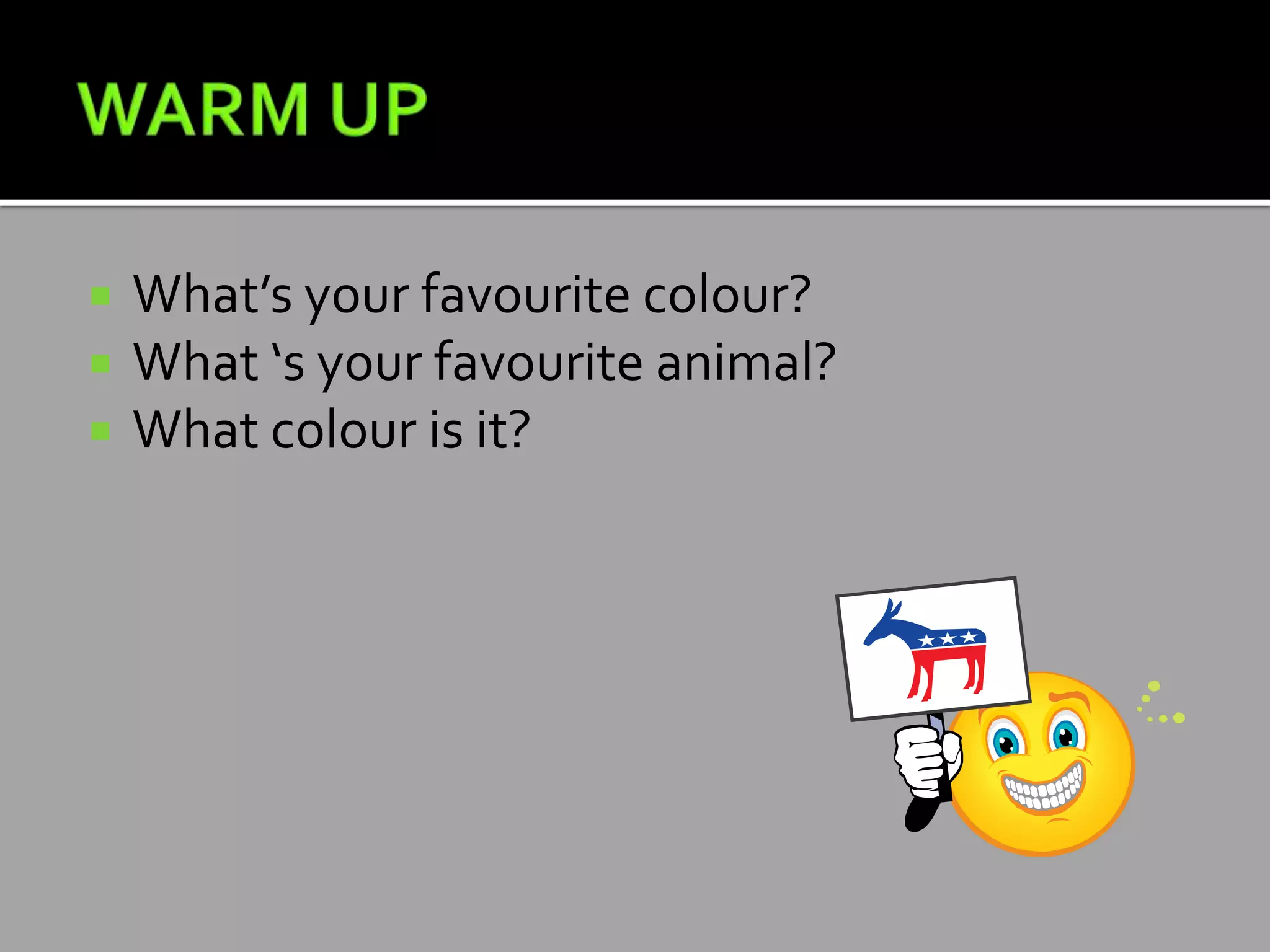 WARM UP

• What's your favourite colour?
• What 's your favourite animal?
• What colour is it?